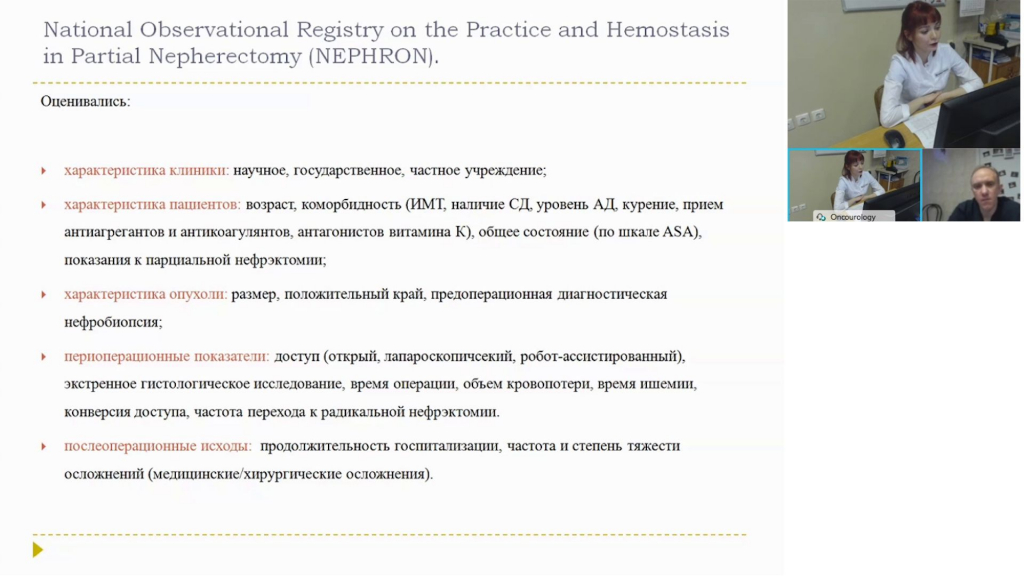 National Observational Registry on the Practice and Hemostasis in Partial Nepherectomy (NEPHRON).

Оценивались:

характеристика клиники: научное, государственное, частное учреждение;

характеристика пациентов: возраст, коморбидность (ИМТ, наличие СД, уровень АД, курение, прием антиагрегантов и антикоагулянтов, антагонистов витамина К), общее состояние (по шкале ASA), показания к парциальной нефрэктомии;

характеристика опухоли: размер, положительный край, предоперационная диагностическая нефробиопсия;

периоперационные показатели: доступ (открый, лапароскопичсекий, робот-ассистированный), экстренное гистологическое исследование, время операции, объем кровопотери, время ишемии, конверсия доступа, частота перехода к радикальной нефрэктомии.

послеоперационные исходы: продолжительность госпитализации, частота и степень тяжести осложнений (медицинские/хирургические осложнения).

Oncourology